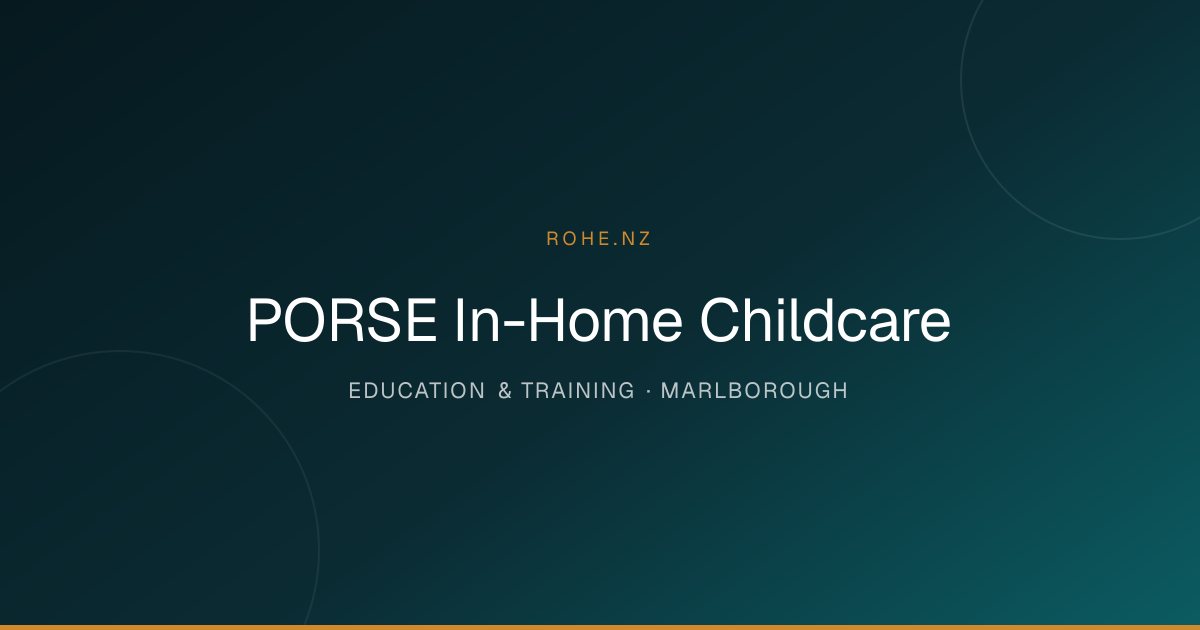 ROHE.NZ

PORSE In-Home Childcare

EDUCATION & TRAINING · MARLBOROUGH